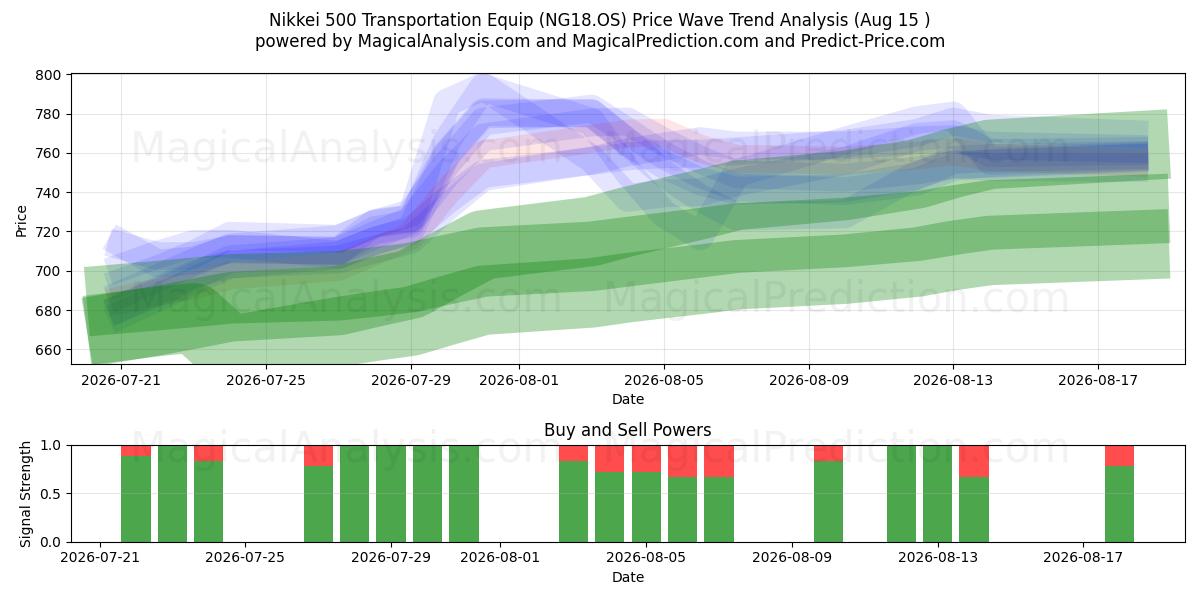 Nikkei 500 Transportation Equip (NG18.OS) Price Wave Trend Analysis (Aug 15 )
powered by MagicalAnalysis.com and MagicalPrediction.com and Predict-Price.com

MagicalAnalysis.com MagicalPrediction.com
MagicalAnalysis.com MagicalPrediction.com

Price
800
780
760
740
720
700
680
660

2026-07-21 2026-07-25 2026-07-29 2026-08-01 2026-08-05 2026-08-09 2026-08-13 2026-08-17
Date

Buy and Sell Powers

MagicalAnalysis.com MagicalPrediction.com

Signal Strength
1.0
0.5
0.0

2026-07-21 2026-07-25 2026-07-29 2026-08-01 2026-08-05 2026-08-09 2026-08-13 2026-08-17
Date